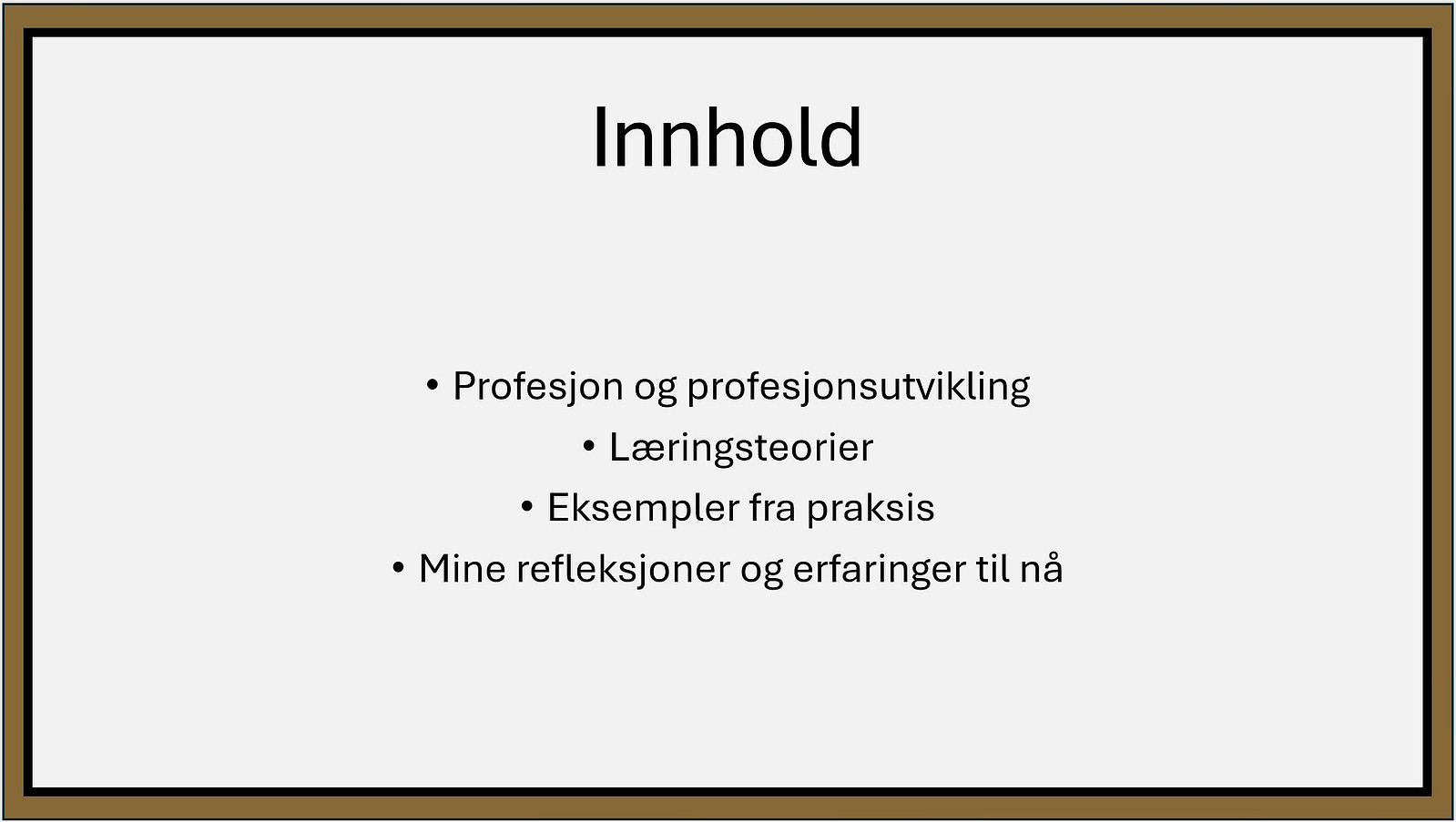 Innhold

• Profesjon og profesjonsutvikling
• Læringsteorier
• Eksempler fra praksis
• Mine refleksjoner og erfaringer til nå